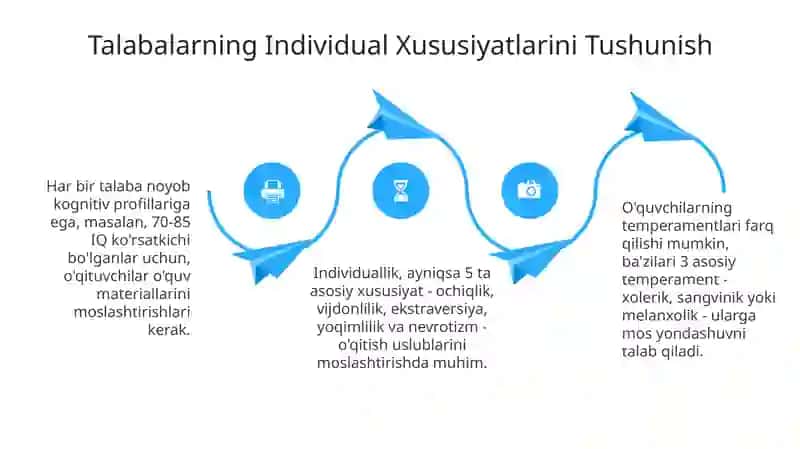 Talabalarning Individual Xususiyatlarini Tushunish

Har bir talaba noyob kognitiv profillariga ega, masalan, 70-85 IQ ko'rsatkichi bo'lganlar uchun, o'qituvchilar o'quv materiallarini moslashtirishlari kerak.

Individuallik, ayniqsa 5 ta asosiy xususiyat - ochiqlik, vijdonlilik, ekstraversiya, yoqimlilik va nevrotizm - o'qitish uslublarini moslashtirishda muhim.

O'quvchilarning temperamentlari farq qilishi mumkin, ba'zilari 3 asosiy temperament - xolerik, sangvinik yoki melanxolik - ularga mos yondashuvni talab qiladi.